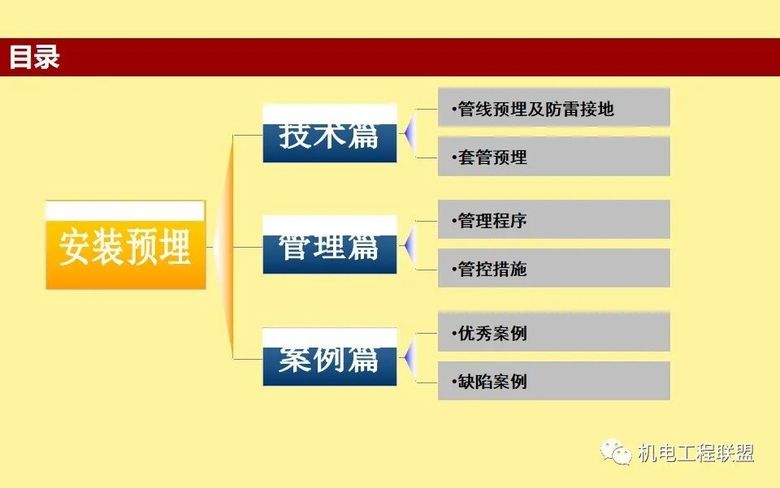 目录

安装预埋

技术篇

•管线预埋及防雷接地

•套管预埋

管理篇

•管理程序

•管控措施

案例篇

•优秀案例

•缺陷案例

机电工程联盟